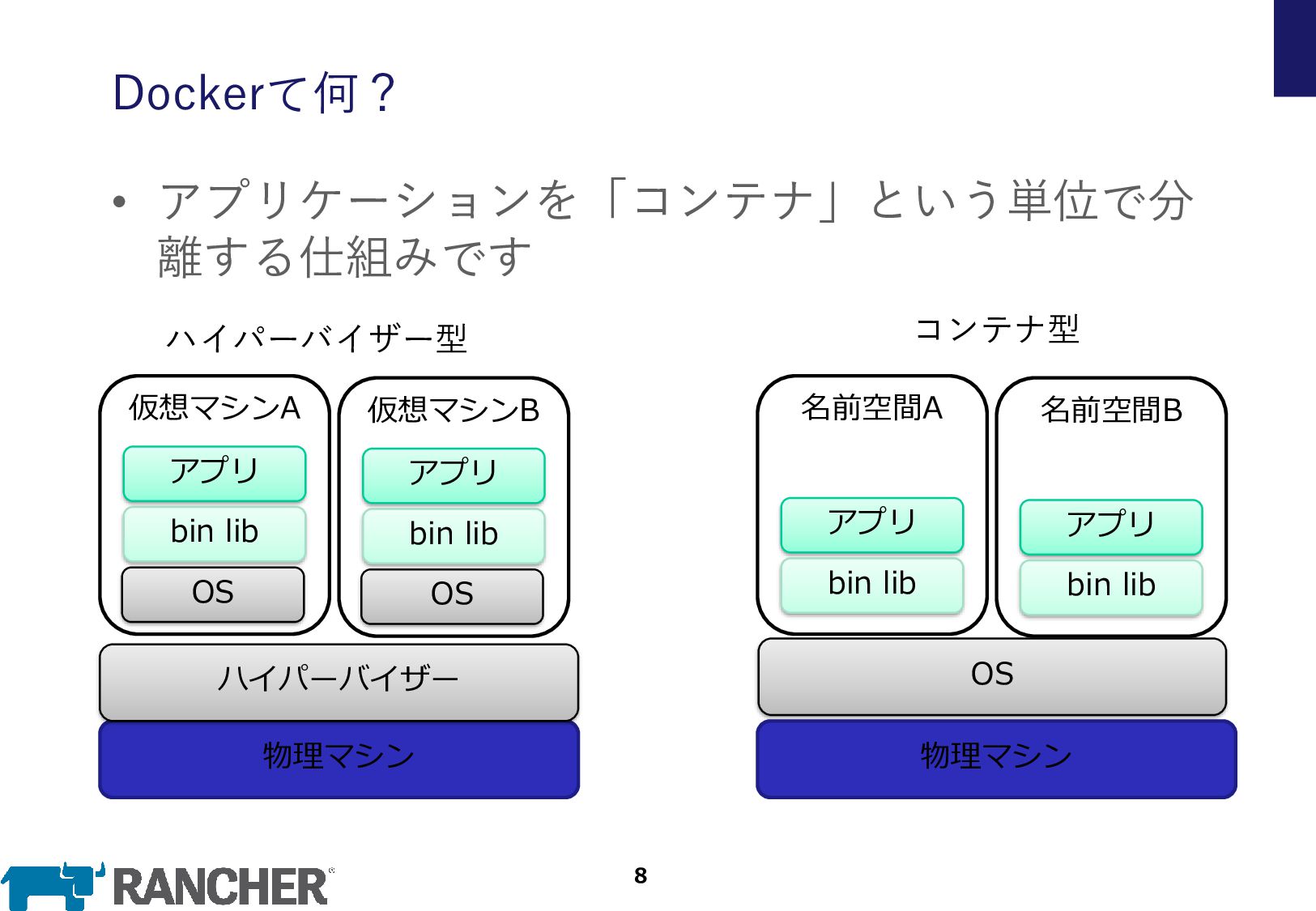 Dockerて何？

• アプリケーションを「コンテナ」という単位で分離する仕組みです

ハイパーバイザー型

仮想マシンA

アプリ

bin lib

OS

仮想マシンB

アプリ

bin lib

OS

ハイパーバイザー

物理マシン

コンテナ型

名前空間A

アプリ

bin lib

名前空間B

アプリ

bin lib

OS

物理マシン

RANCHER

8